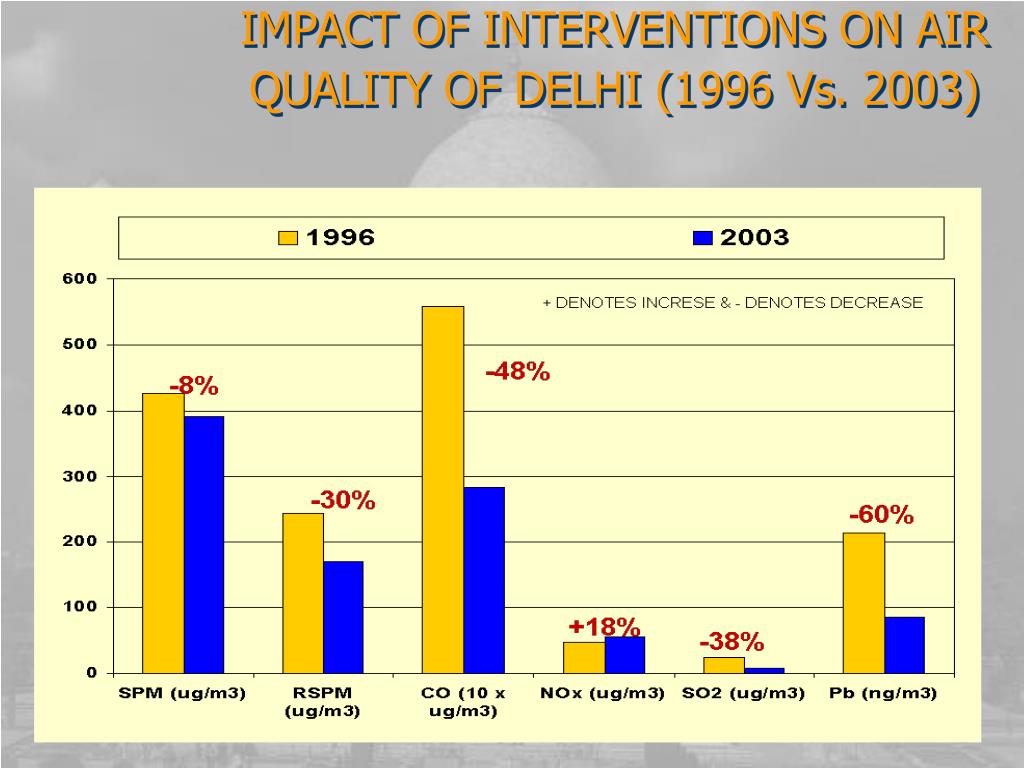 IMPACT OF INTERVENTIONS ON AIR QUALITY OF DELHI (1996 Vs. 2003)

1996 2003

+ DENOTES INCRESE & - DENOTES DECREASE

600
500
400
300
200
100
0

-8%
-30%
-48%
+18%
-38%
-60%

SPM (ug/m3)
RSPM (ug/m3)
CO (10 x ug/m3)
NOx (ug/m3)
SO2 (ug/m3)
Pb (ng/m3)